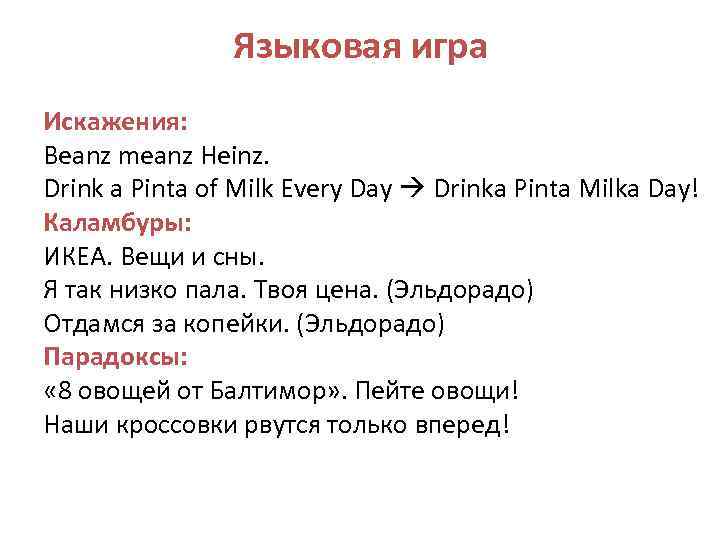 Языковая игра

Искажения:
Beanz meanz Heinz.
Drink a Pinta of Milk Every Day → Drinka Pinta Milka Day!
Каламбуры:
ИКЕА. Вещи и сны.
Я так низко пала. Твоя цена. (Эльдорадо)
Отдамся за копейки. (Эльдорадо)
Парадоксы:
«8 овощей от Балтимор». Пейте овощи!
Наши кроссовки рвутся только вперед!